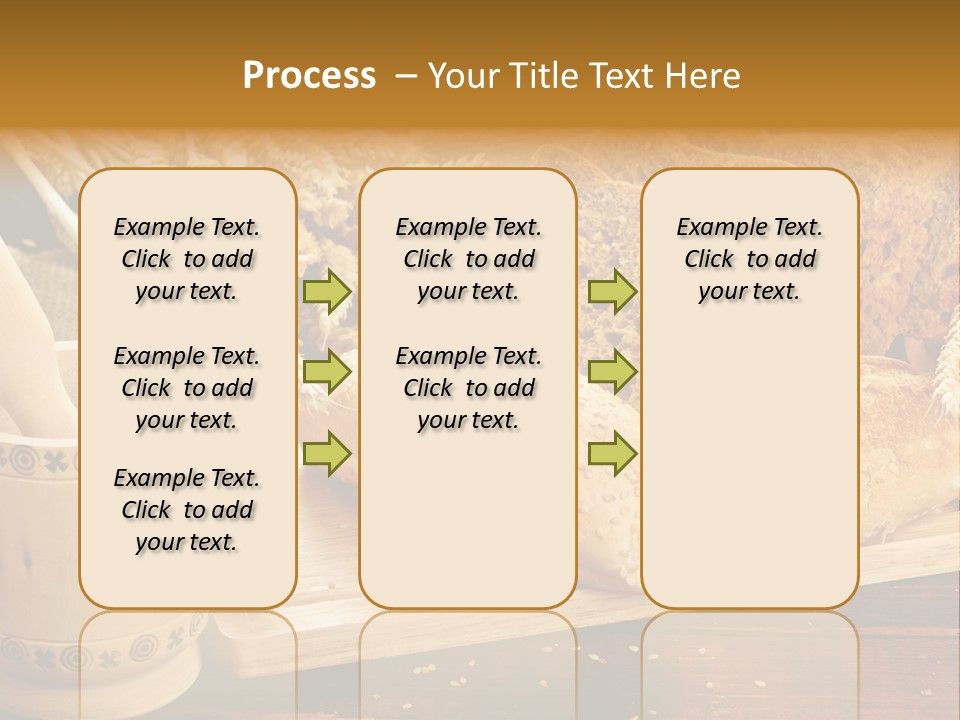 Process – Your Title Text Here

Example Text. Click to add your text.

Example Text. Click to add your text.

Example Text. Click to add your text.

Example Text. Click to add your text.

Example Text. Click to add your text.

Example Text. Click to add your text.